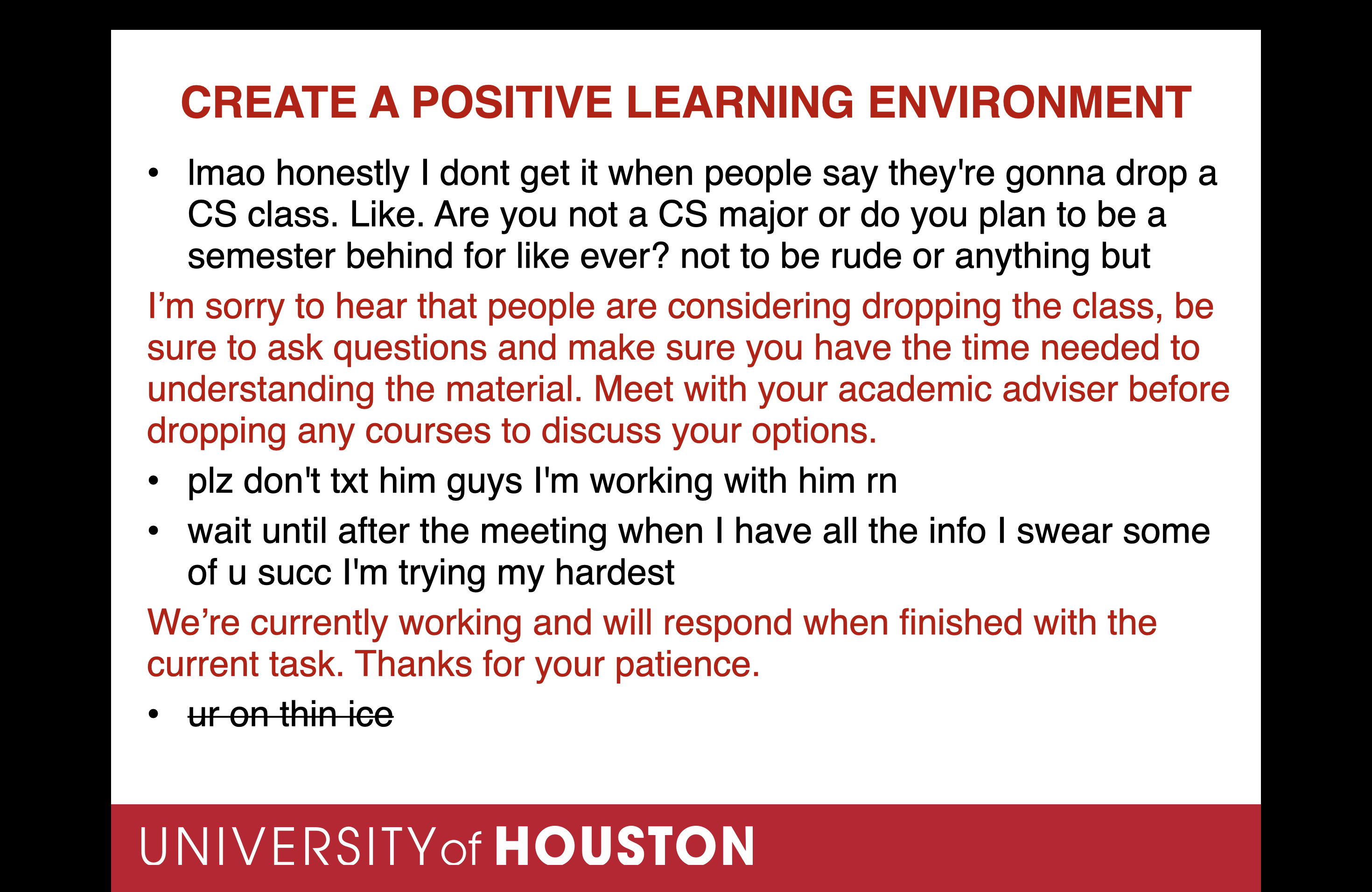 CREATE A POSITIVE LEARNING ENVIRONMENT

• lmao honestly I dont get it when people say they're gonna drop a CS class. Like. Are you not a CS major or do you plan to be a semester behind for like ever? not to be rude or anything but

I'm sorry to hear that people are considering dropping the class, be sure to ask questions and make sure you have the time needed to understanding the material. Meet with your academic adviser before dropping any courses to discuss your options.

• plz don't txt him guys I'm working with him rn

• wait until after the meeting when I have all the info I swear some of u succ I'm trying my hardest

We're currently working and will respond when finished with the current task. Thanks for your patience.

• ~~ur on thin ice~~

UNIVERSITY of HOUSTON